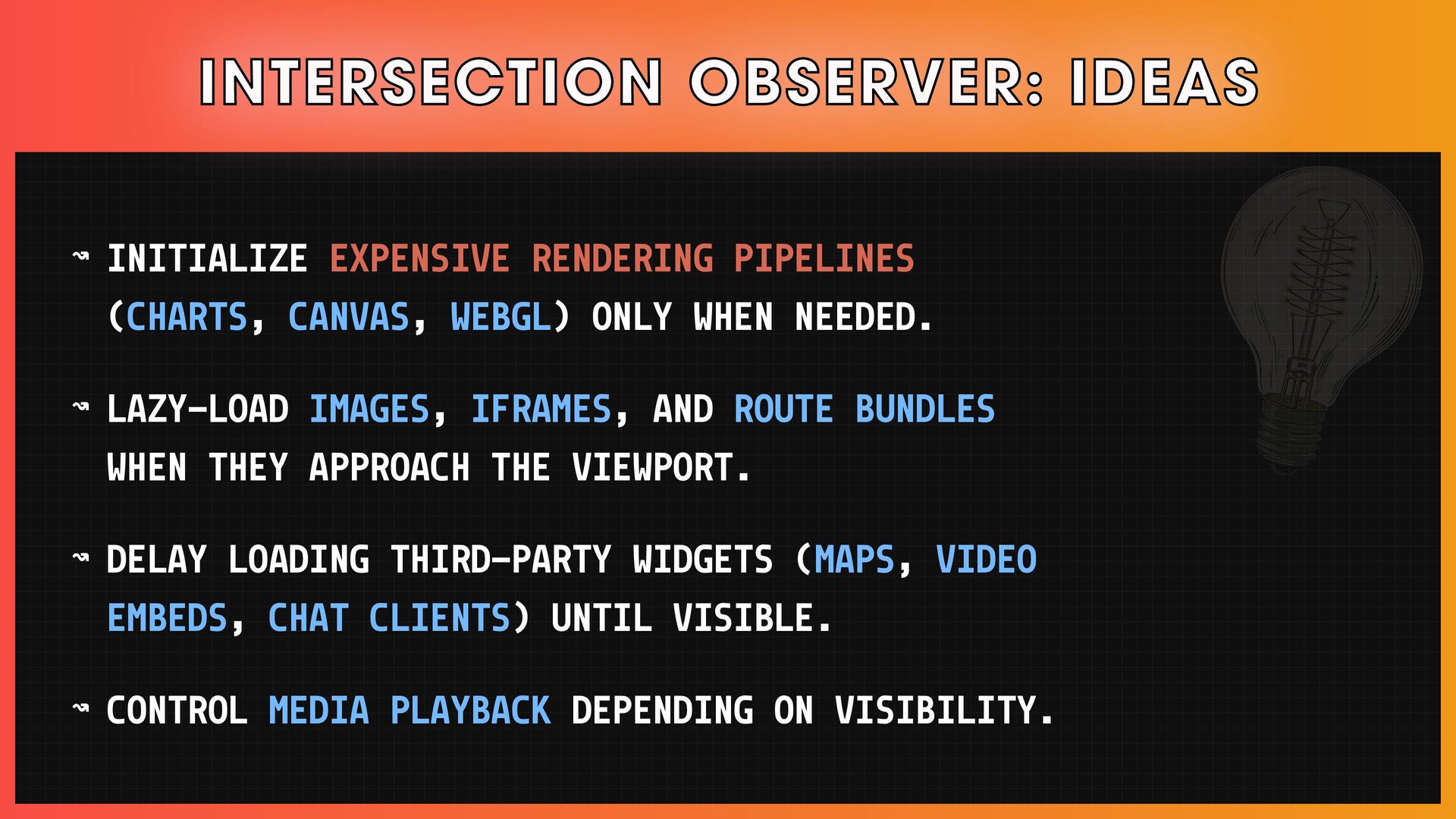 INTERSECTION OBSERVER: IDEAS

↝ INITIALIZE EXPENSIVE RENDERING PIPELINES (CHARTS, CANVAS, WEBGL) ONLY WHEN NEEDED.

↝ LAZY-LOAD IMAGES, IFRAMES, AND ROUTE BUNDLES WHEN THEY APPROACH THE VIEWPORT.

↝ DELAY LOADING THIRD-PARTY WIDGETS (MAPS, VIDEO EMBEDS, CHAT CLIENTS) UNTIL VISIBLE.

↝ CONTROL MEDIA PLAYBACK DEPENDING ON VISIBILITY.